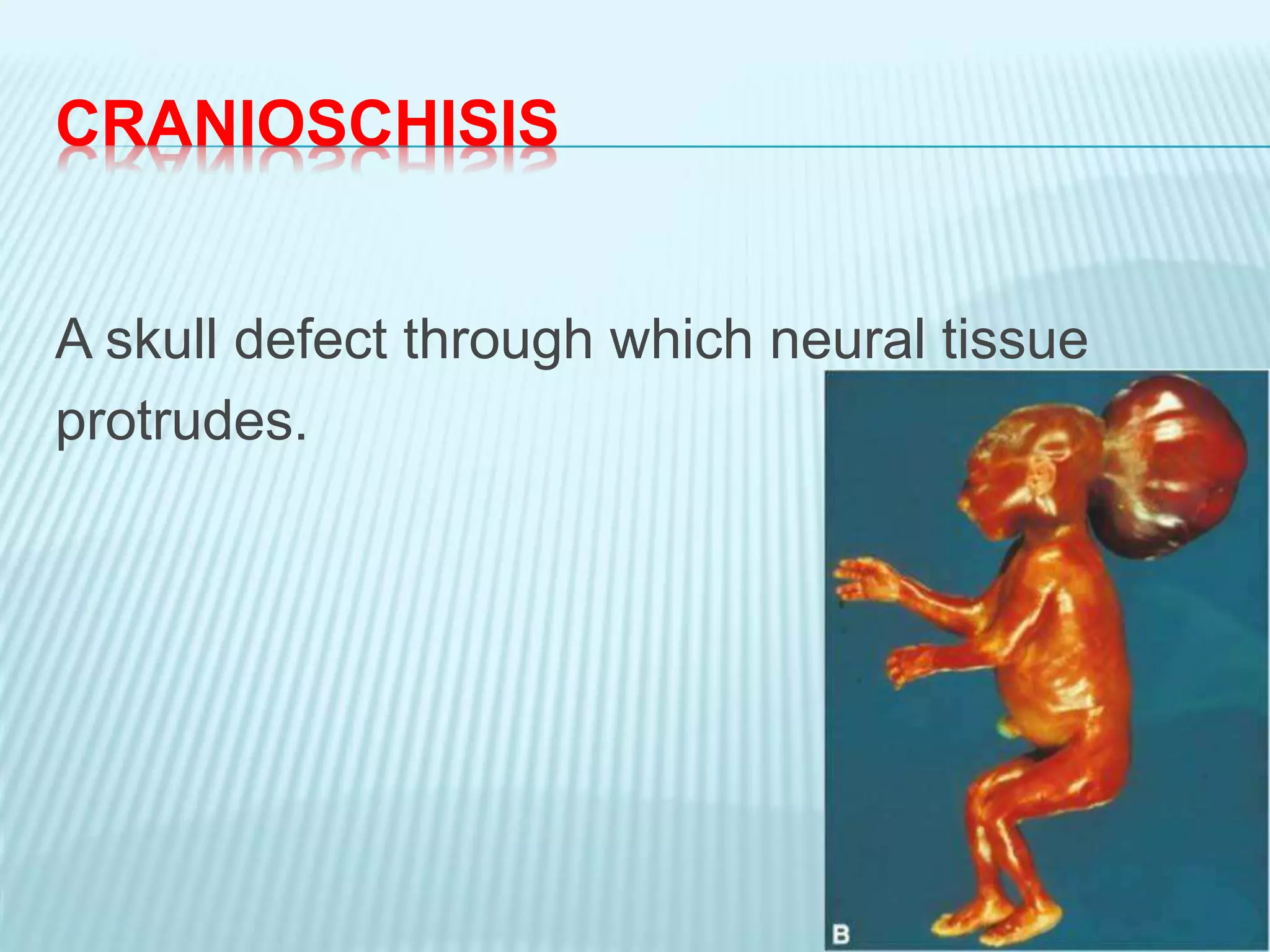 CRANIOSCHISIS

A skull defect through which neural tissue protrudes.

B